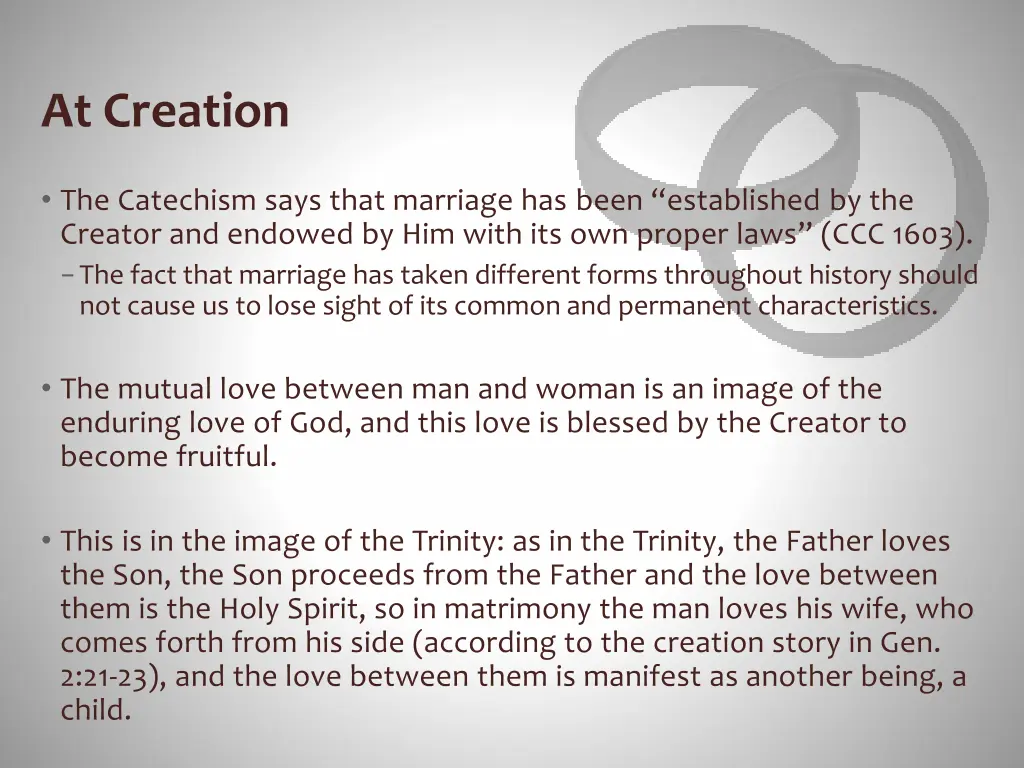 At Creation

• The Catechism says that marriage has been “established by the Creator and endowed by Him with its own proper laws” (CCC 1603).
– The fact that marriage has taken different forms throughout history should not cause us to lose sight of its common and permanent characteristics.

• The mutual love between man and woman is an image of the enduring love of God, and this love is blessed by the Creator to become fruitful.

• This is in the image of the Trinity: as in the Trinity, the Father loves the Son, the Son proceeds from the Father and the love between them is the Holy Spirit, so in matrimony the man loves his wife, who comes forth from his side (according to the creation story in Gen. 2:21-23), and the love between them is manifest as another being, a child.